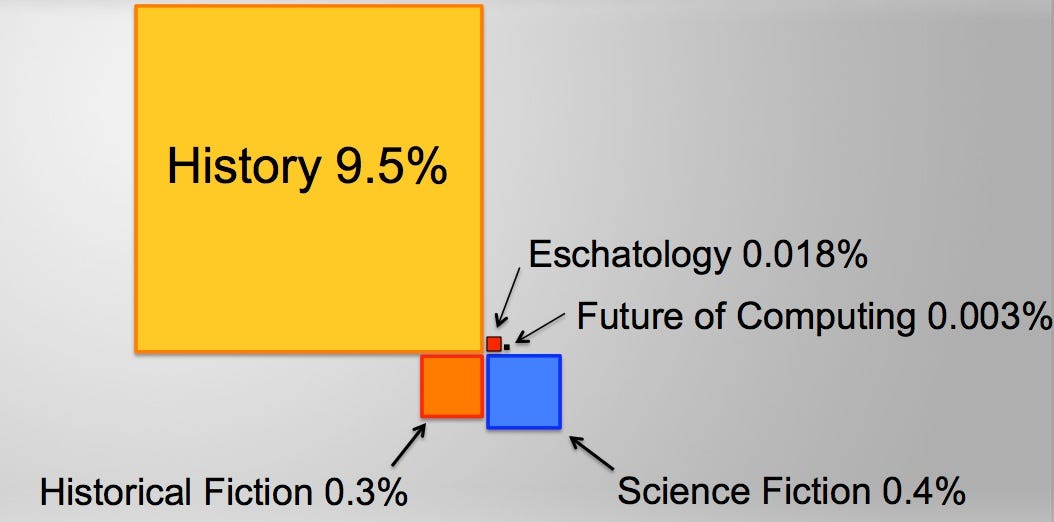 History 9.5%

Eschatology 0.018%

Future of Computing 0.003%

Historical Fiction 0.3%

Science Fiction 0.4%